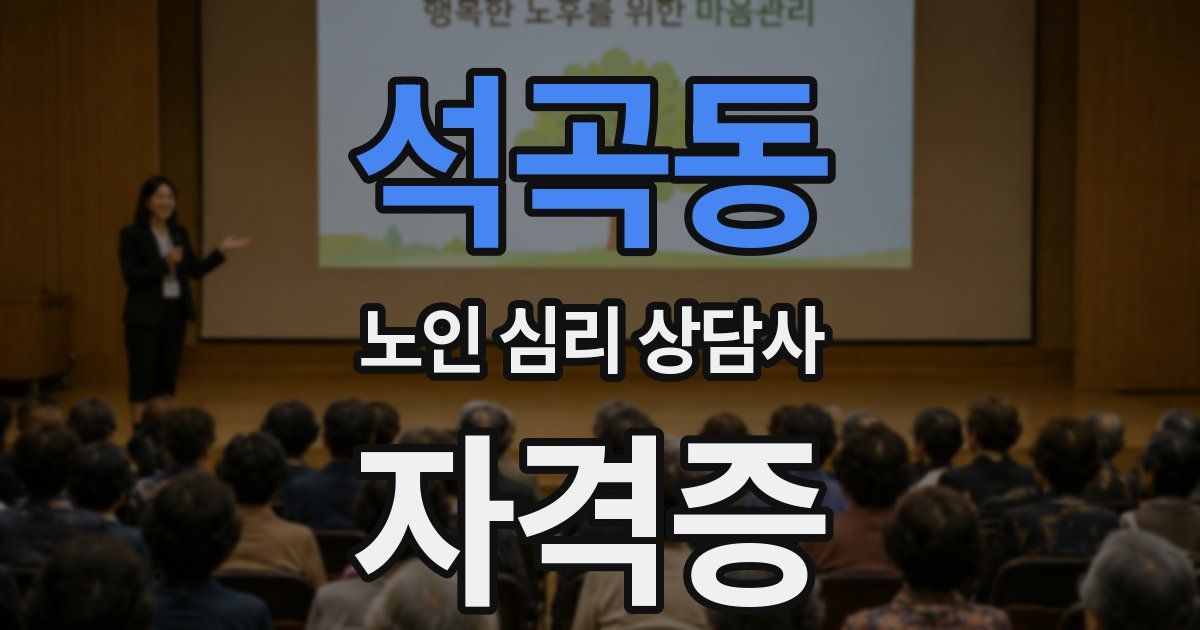 행복한 노후를 위한 마음관리

석곡동

노인 심리 상담사

자격증